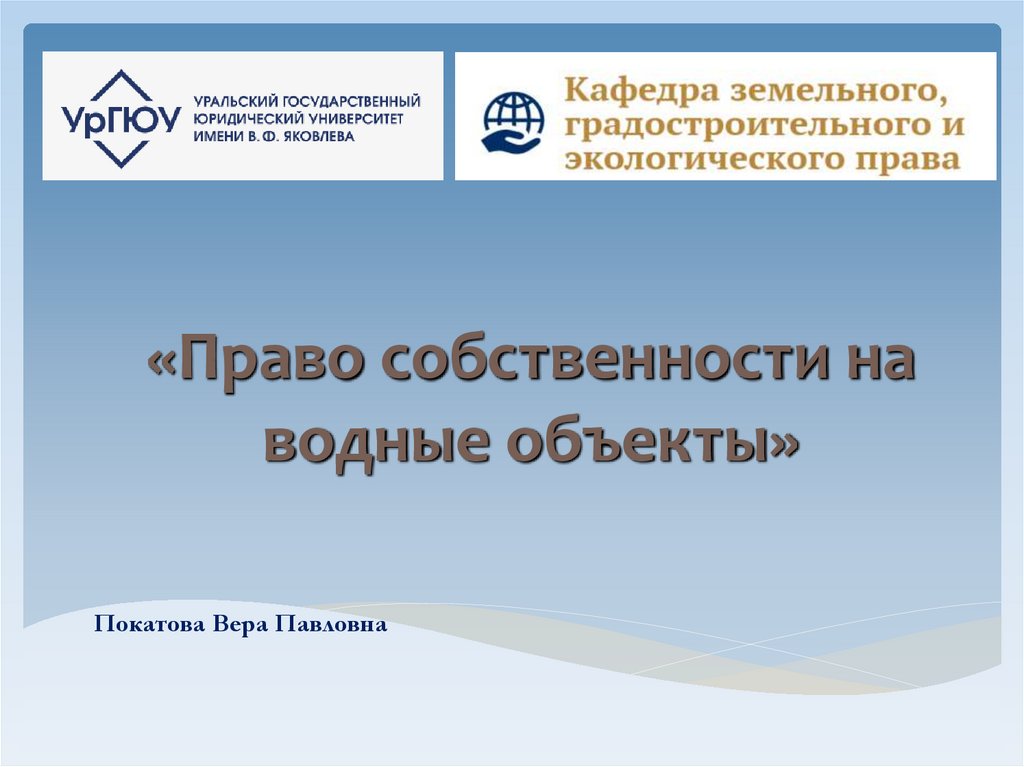 УрГЮУ
УРАЛЬСКИЙ ГОСУДАРСТВЕННЫЙ ЮРИДИЧЕСКИЙ УНИВЕРСИТЕТ ИМЕНИ В. Ф. ЯКОВЛЕВА

Кафедра земельного, градостроительного и экологического права

«Право собственности на водные объекты»

Покатова Вера Павловна